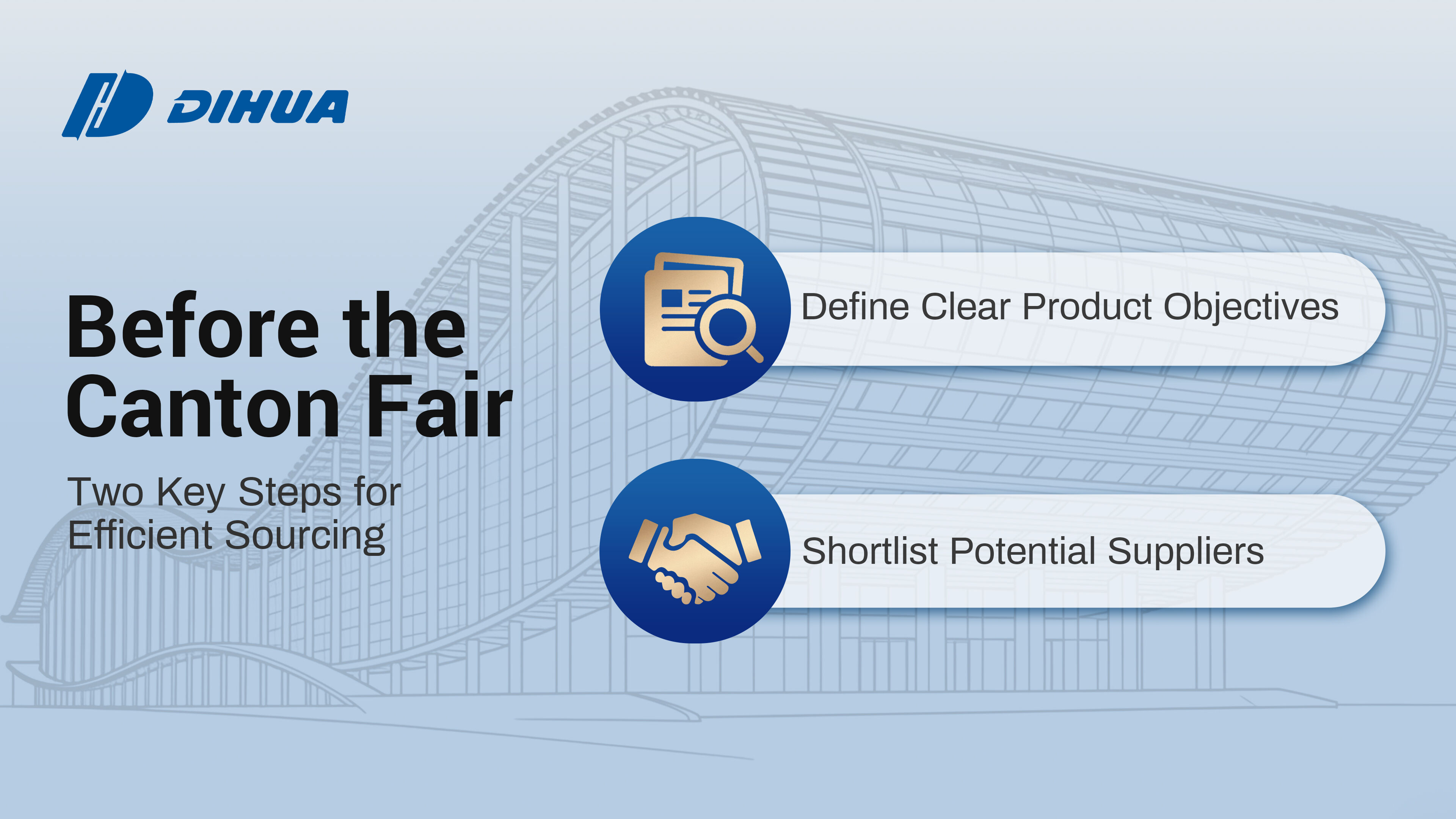 DIHUA

Before the Canton Fair

Two Key Steps for Efficient Sourcing

Define Clear Product Objectives

Shortlist Potential Suppliers